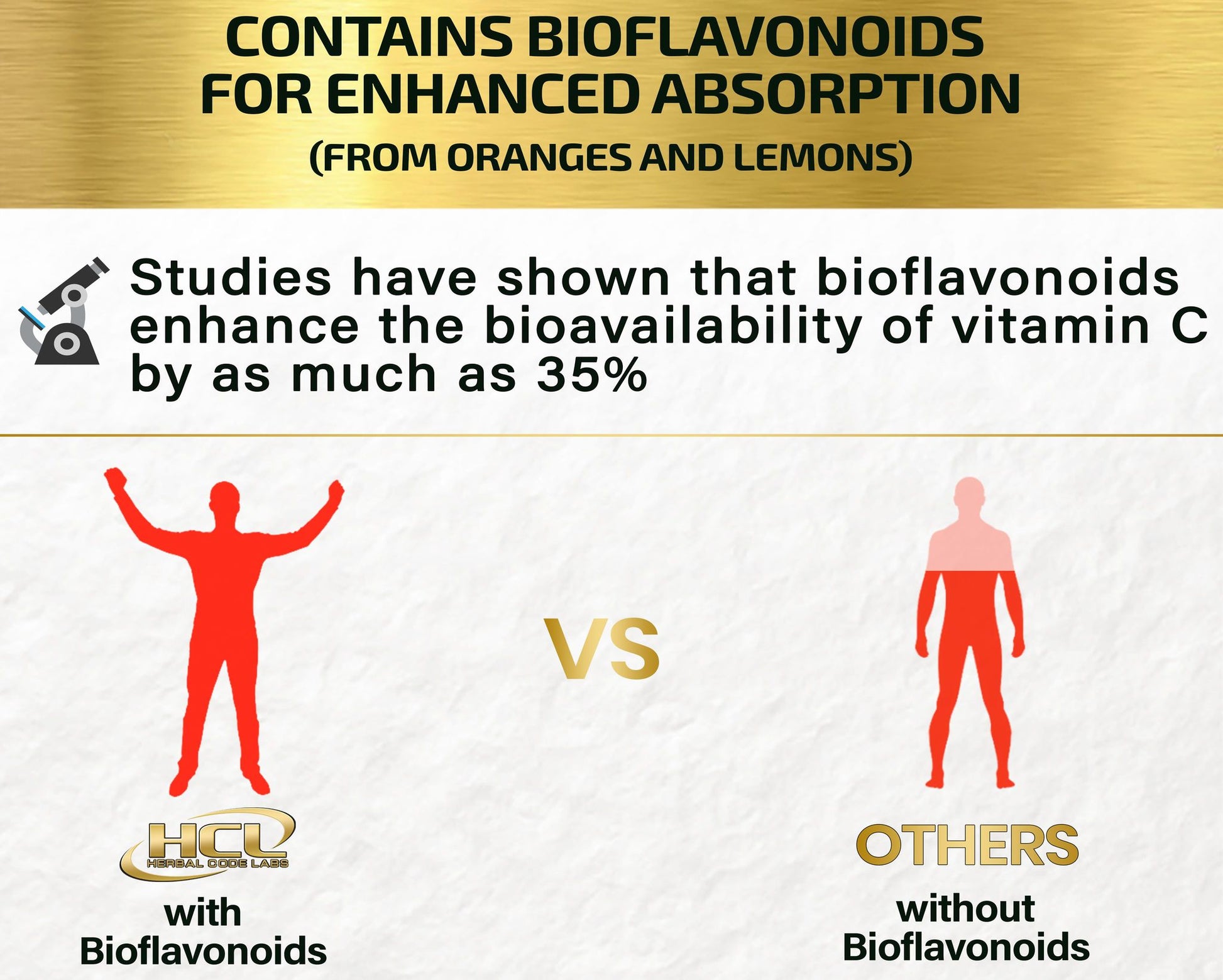 CONTAINS BIOFLAVONOIDS FOR ENHANCED ABSORPTION

(FROM ORANGES AND LEMONS)

Studies have shown that bioflavonoids enhance the bioavailability of vitamin C by as much as 35%

VS

HCL
HERBAL CODE LABS

with Bioflavonoids

OTHERS

without Bioflavonoids